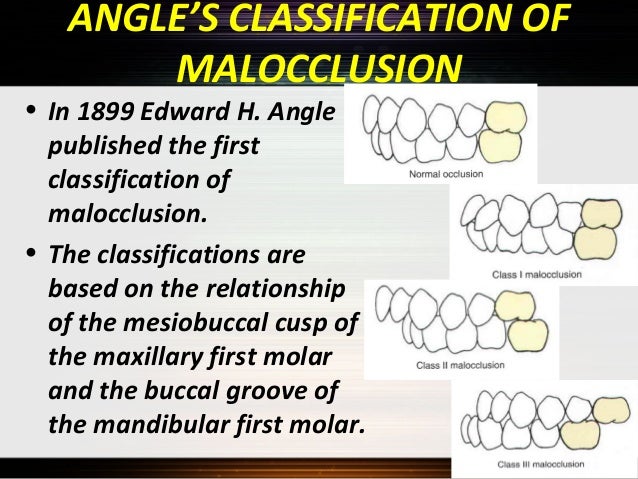 ANGLE'S CLASSIFICATION OF MALOCCLUSION

• In 1899 Edward H. Angle published the first classification of malocclusion.

• The classifications are based on the relationship of the mesiobuccal cusp of the maxillary first molar and the buccal groove of the mandibular first molar.

Normal occlusion

Class I malocclusion

Class II malocclusion

Class III malocclusion